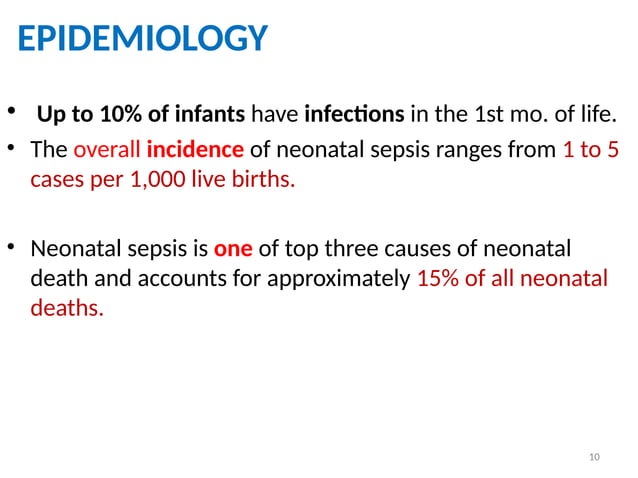 EPIDEMIOLOGY

• Up to 10% of infants have infections in the 1st mo. of life.
• The overall incidence of neonatal sepsis ranges from 1 to 5 cases per 1,000 live births.

• Neonatal sepsis is one of top three causes of neonatal death and accounts for approximately 15% of all neonatal deaths.

10